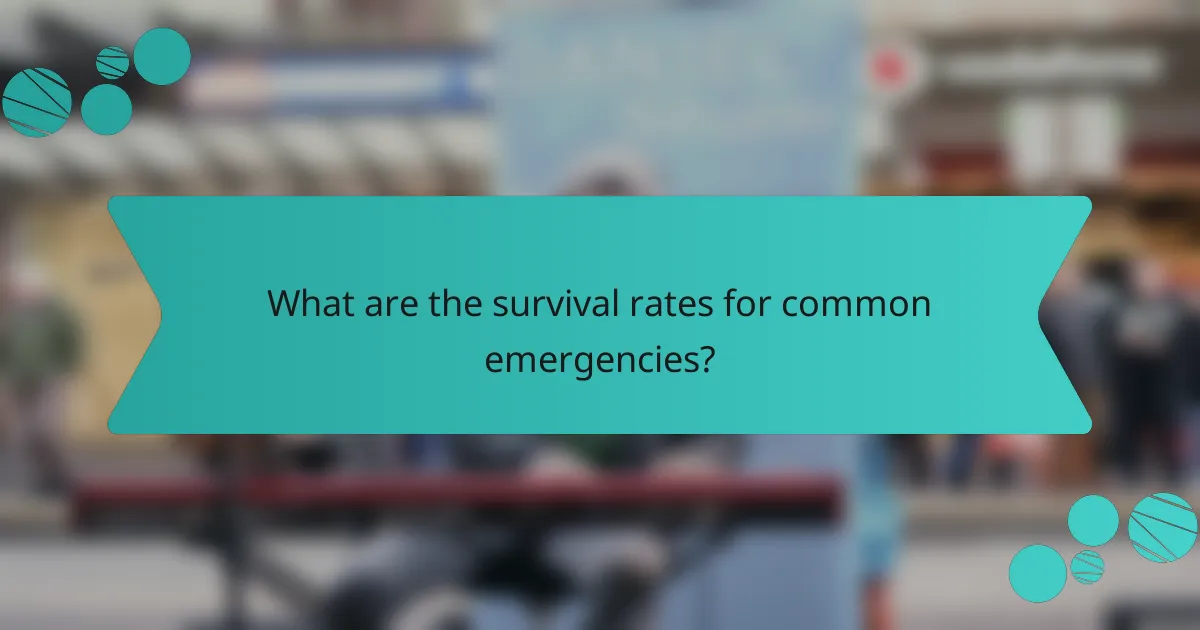 What are the survival rates for common emergencies?